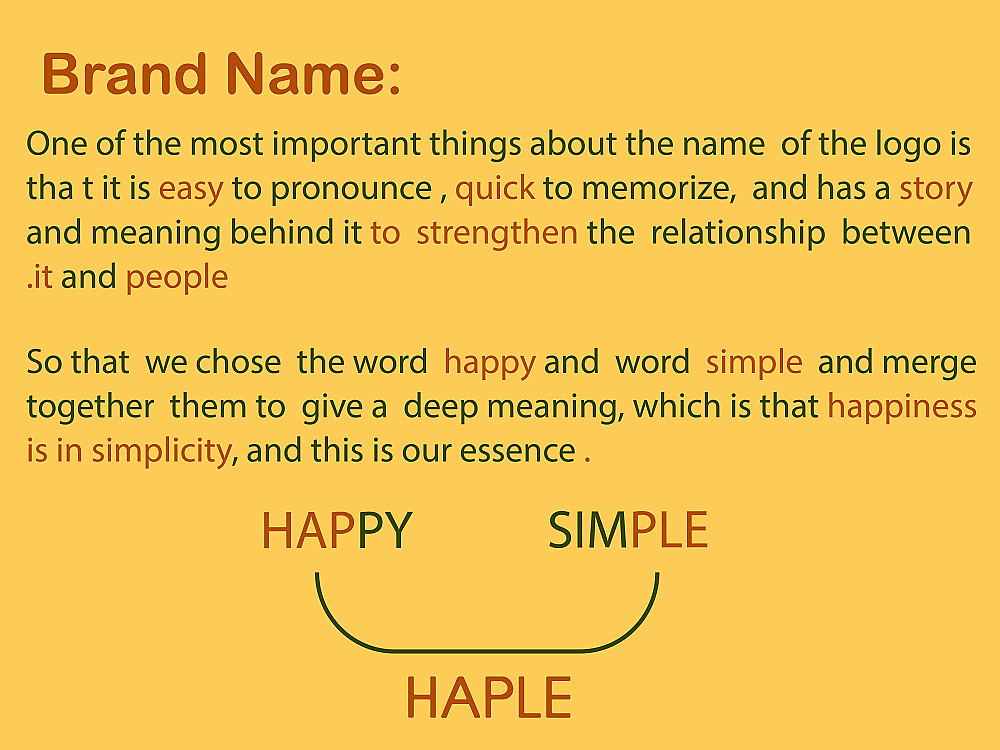 Brand Name:

One of the most important things about the name of the logo is tha t it is easy to pronounce , quick to memorize, and has a story and meaning behind it to strengthen the relationship between .it and people

So that we chose the word happy and word simple and merge together them to give a deep meaning, which is that happiness is in simplicity, and this is our essence .

HAPPY SIMPLE

HAPLE